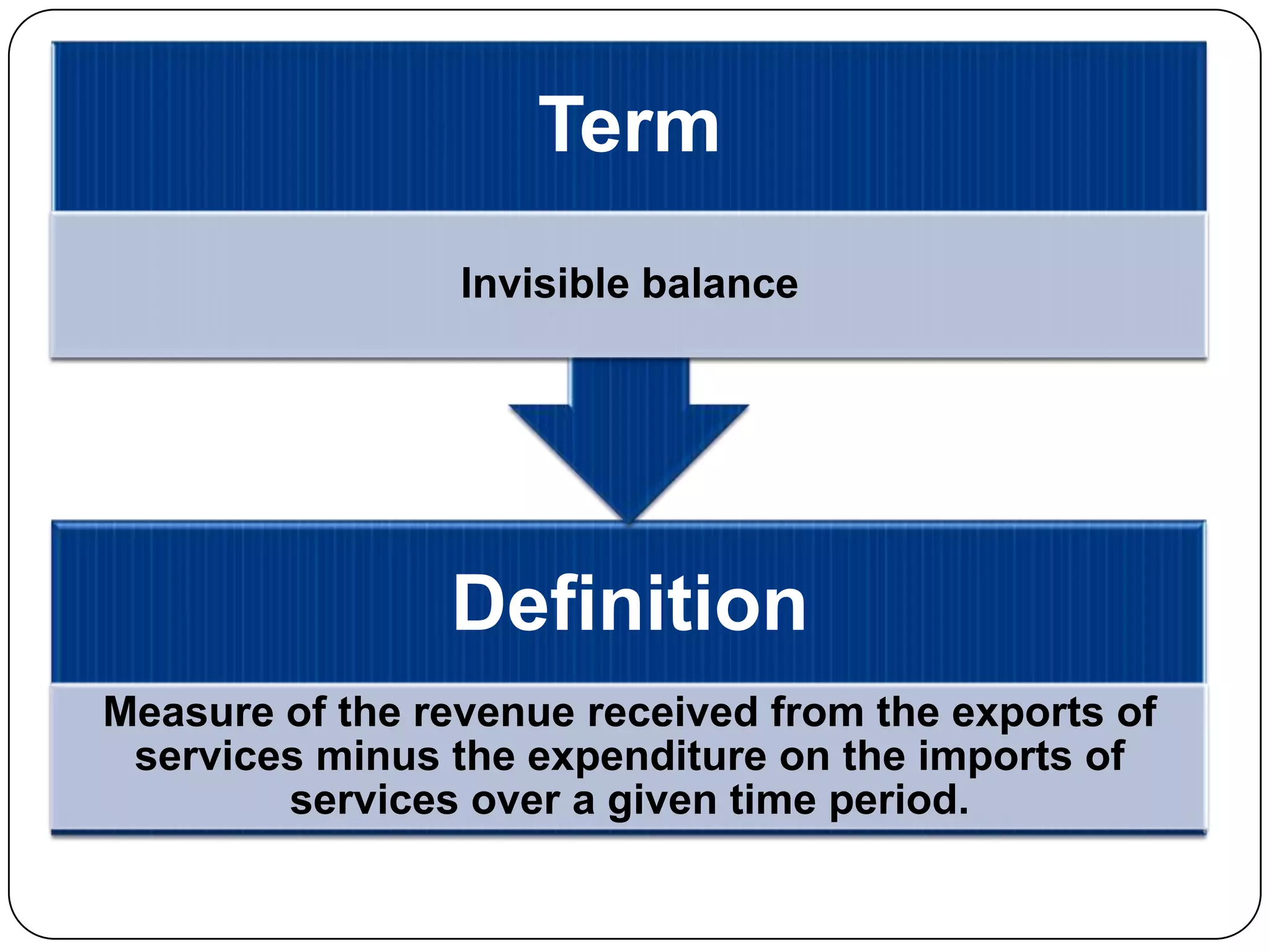 Term

Invisible balance

Definition

Measure of the revenue received from the exports of services minus the expenditure on the imports of services over a given time period.